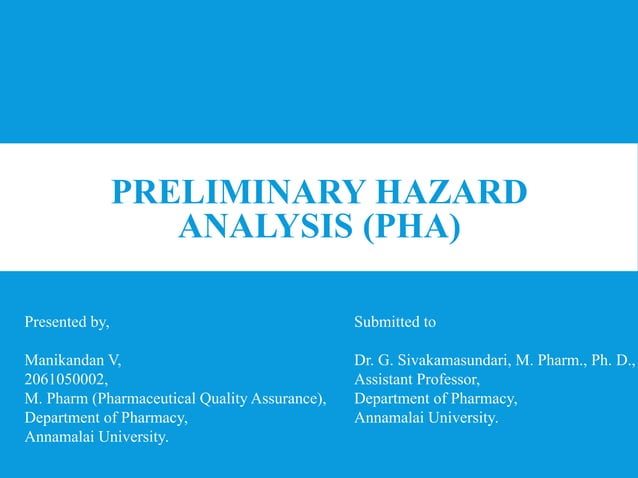 PRELIMINARY HAZARD ANALYSIS (PHA)

Presented by,

Manikandan V,
2061050002,
M. Pharm (Pharmaceutical Quality Assurance),
Department of Pharmacy,
Annamalai University.

Submitted to

Dr. G. Sivakamasundari, M. Pharm., Ph. D.,
Assistant Professor,
Department of Pharmacy,
Annamalai University.